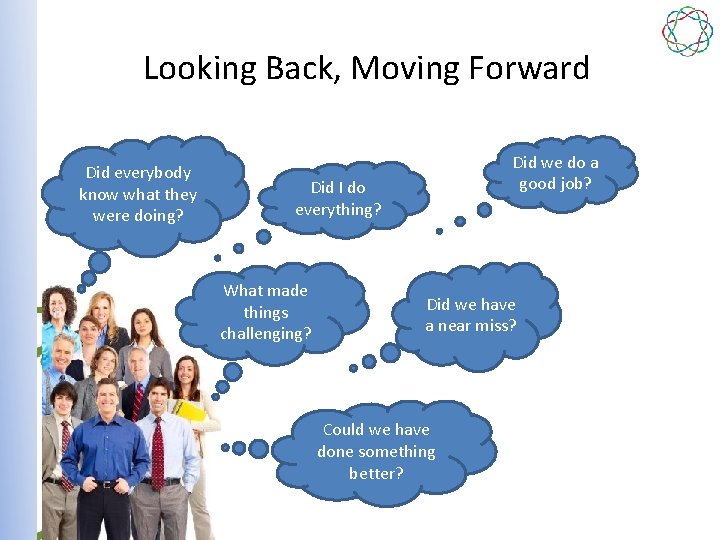 Looking Back, Moving Forward

Did everybody know what they were doing?

Did I do everything?

Did we do a good job?

What made things challenging?

Did we have a near miss?

Could we have done something better?